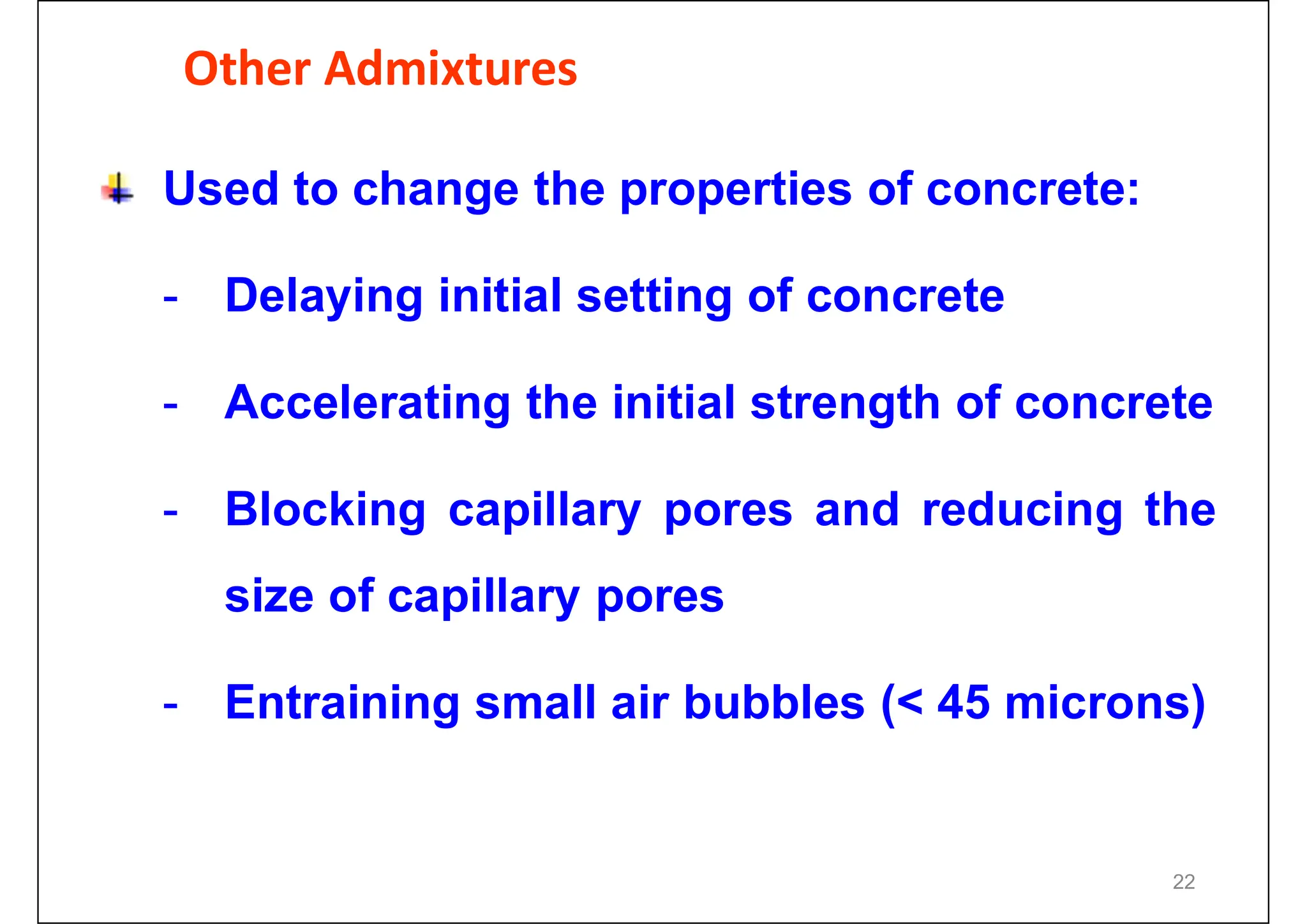 Other Admixtures

Used to change the properties of concrete:

- Delaying initial setting of concrete

- Accelerating the initial strength of concrete

- Blocking capillary pores and reducing the size of capillary pores

- Entraining small air bubbles (< 45 microns)

22